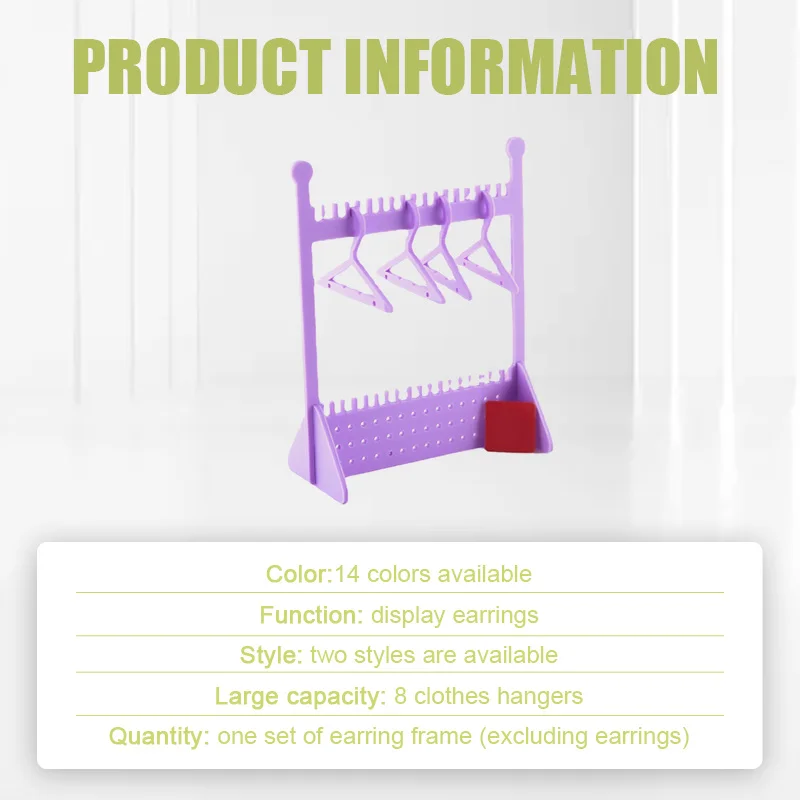 PRODUCT INFORMATION

Color:14 colors available

Function: display earrings

Style: two styles are available

Large capacity: 8 clothes hangers

Quantity: one set of earring frame (excluding earrings)